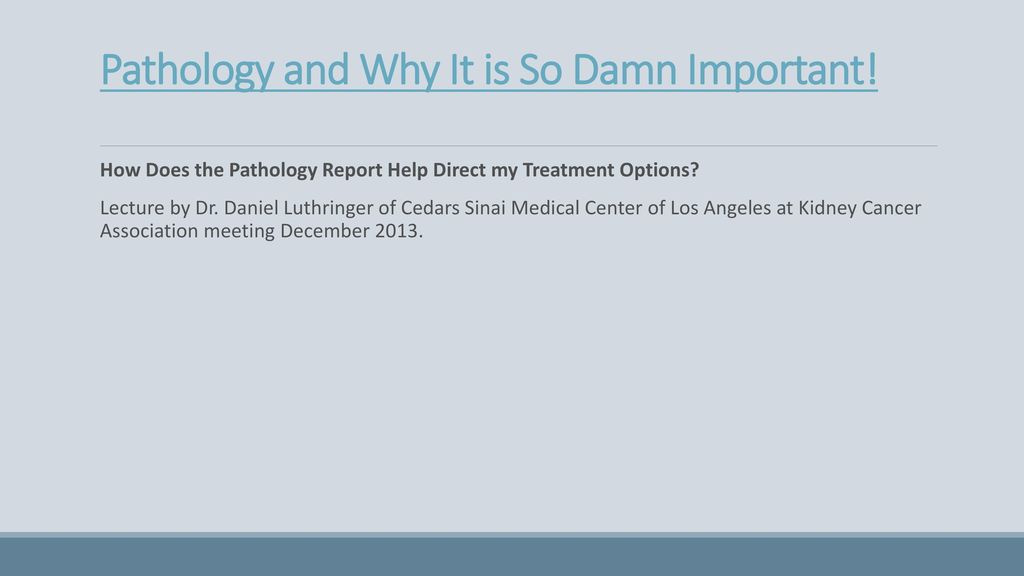 Pathology and Why It is So Damn Important!

How Does the Pathology Report Help Direct my Treatment Options?

Lecture by Dr. Daniel Luthringer of Cedars Sinai Medical Center of Los Angeles at Kidney Cancer Association meeting December 2013.